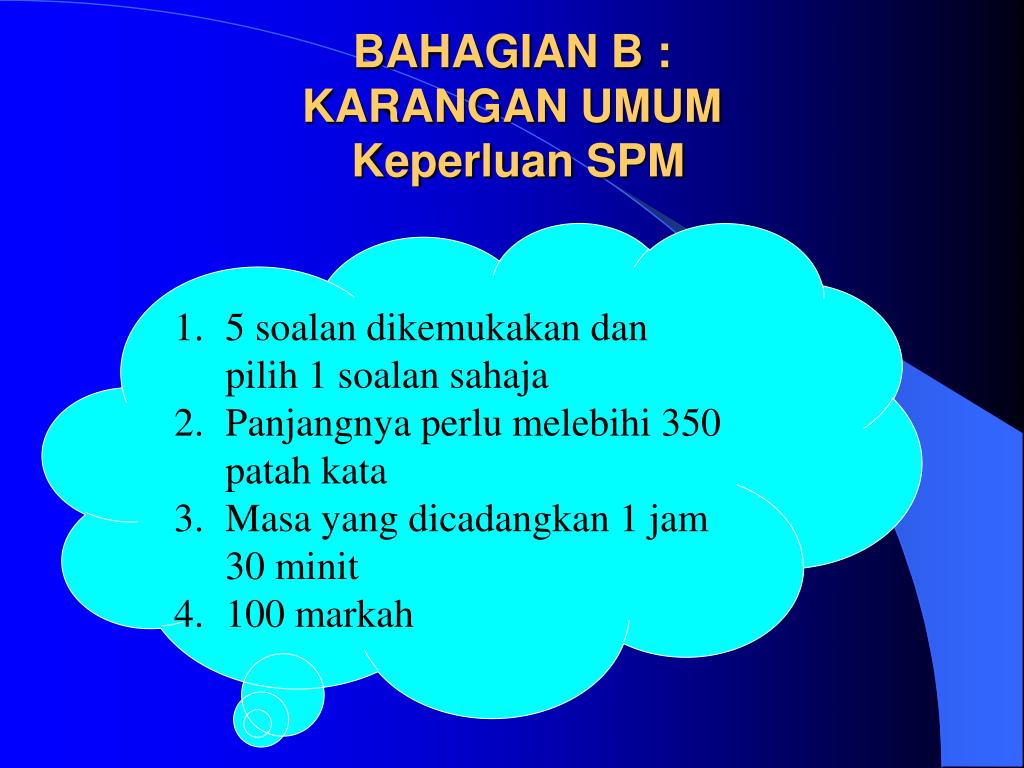 BAHAGIAN B :
KARANGAN UMUM
Keperluan SPM

1. 5 soalan dikemukakan dan pilih 1 soalan sahaja
2. Panjangnya perlu melebihi 350 patah kata
3. Masa yang dicadangkan 1 jam 30 minit
4. 100 markah